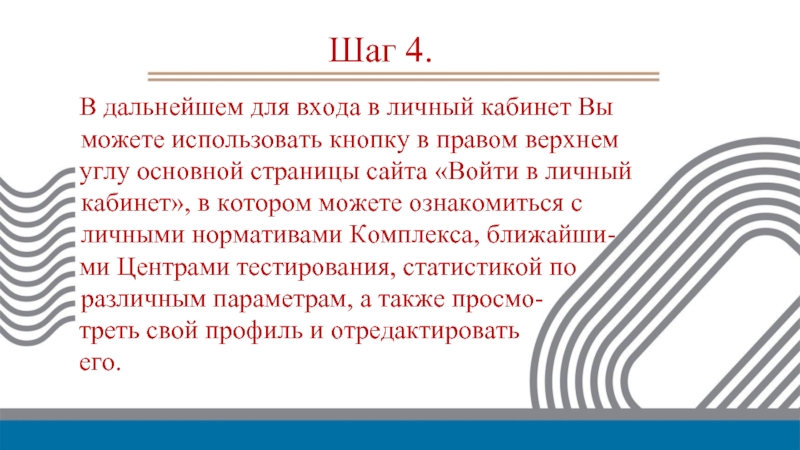 Шаг 4.

В дальнейшем для входа в личный кабинет Вы можете использовать кнопку в правом верхнем углу основной страницы сайта «Войти в личный кабинет», в котором можете ознакомиться с личными нормативами Комплекса, ближайшими Центрами тестирования, статистикой по различным параметрам, а также просмотреть свой профиль и отредактировать его.